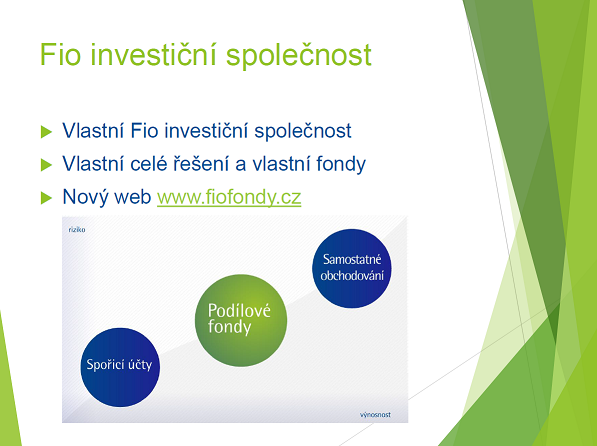 Fio investiční společnost

Vlastní Fio investiční společnost

Vlastní celé řešení a vlastní fondy

Nový web www.fiofondy.cz

riziko

Samostatné obchodování

Podílové fondy

Spořicí účty

výnosnost